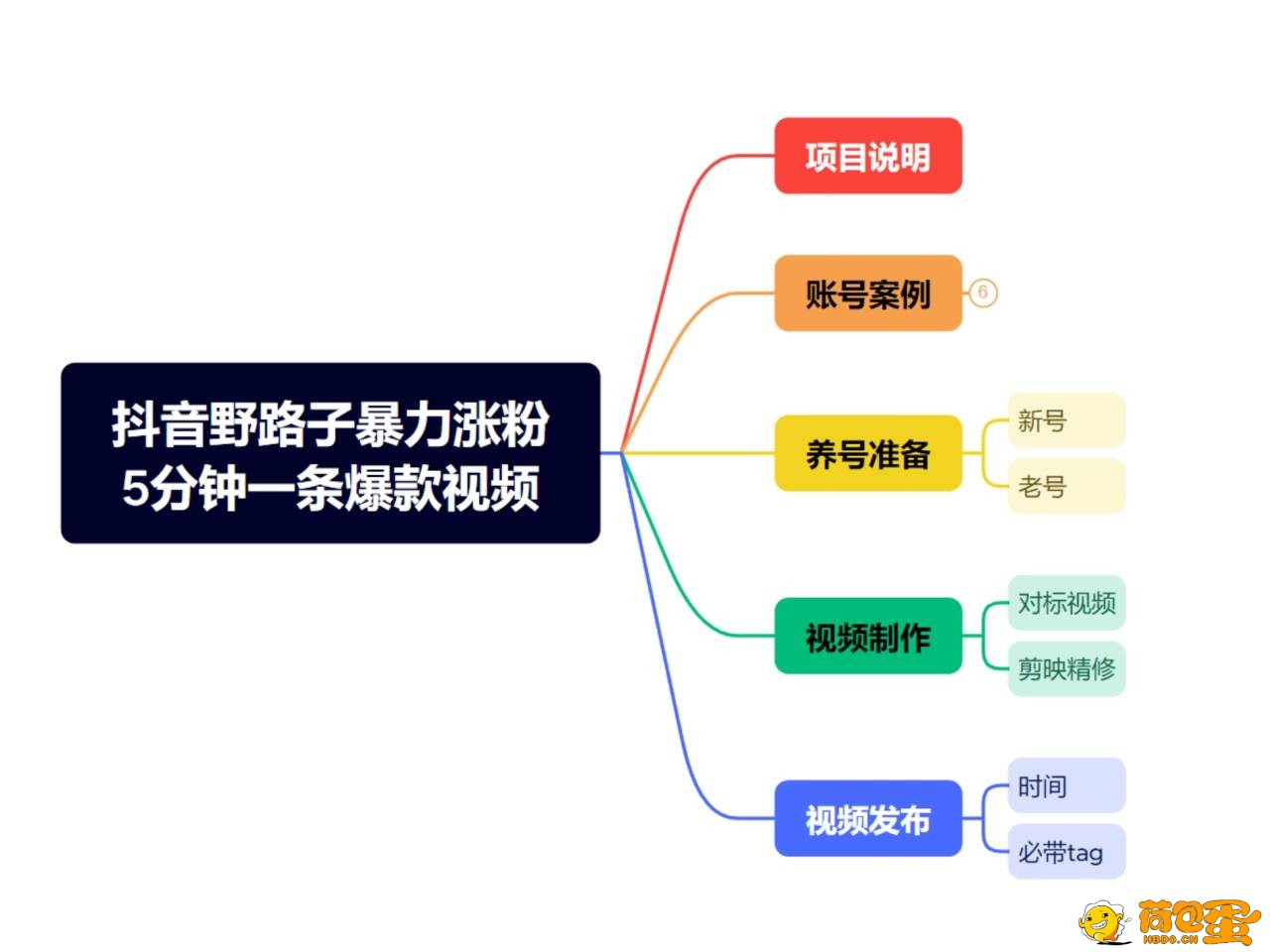 抖音野路子暴力涨粉
5分钟一条爆款视频

项目说明

账号案例 6

养号准备
新号
老号

视频制作
对标视频
剪映精修

视频发布
时间
必带tag

荷包蛋
HBDO.CN